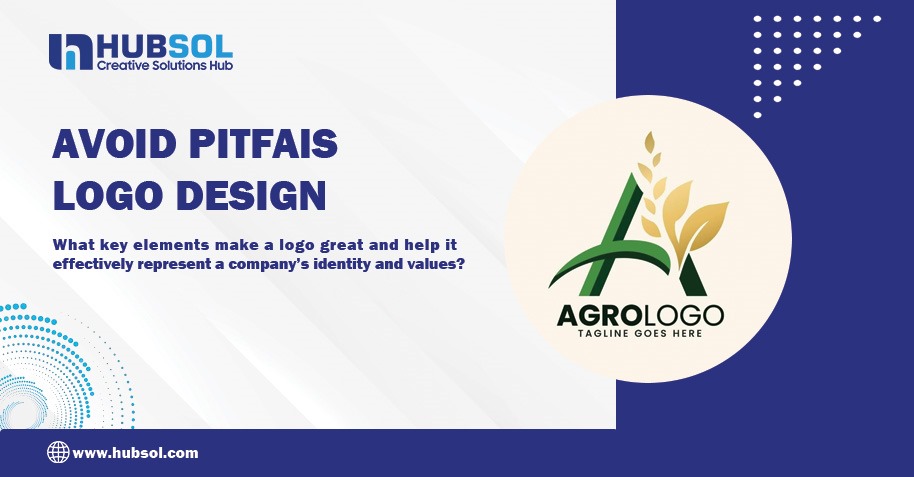 HUBSOL
Creative Solutions Hub

AVOID PITFAIS
LOGO DESIGN

What key elements make a logo great and help it effectively represent a company's identity and values?

AGROLOGO
TAGLINE GOES HERE

www.hubsol.com